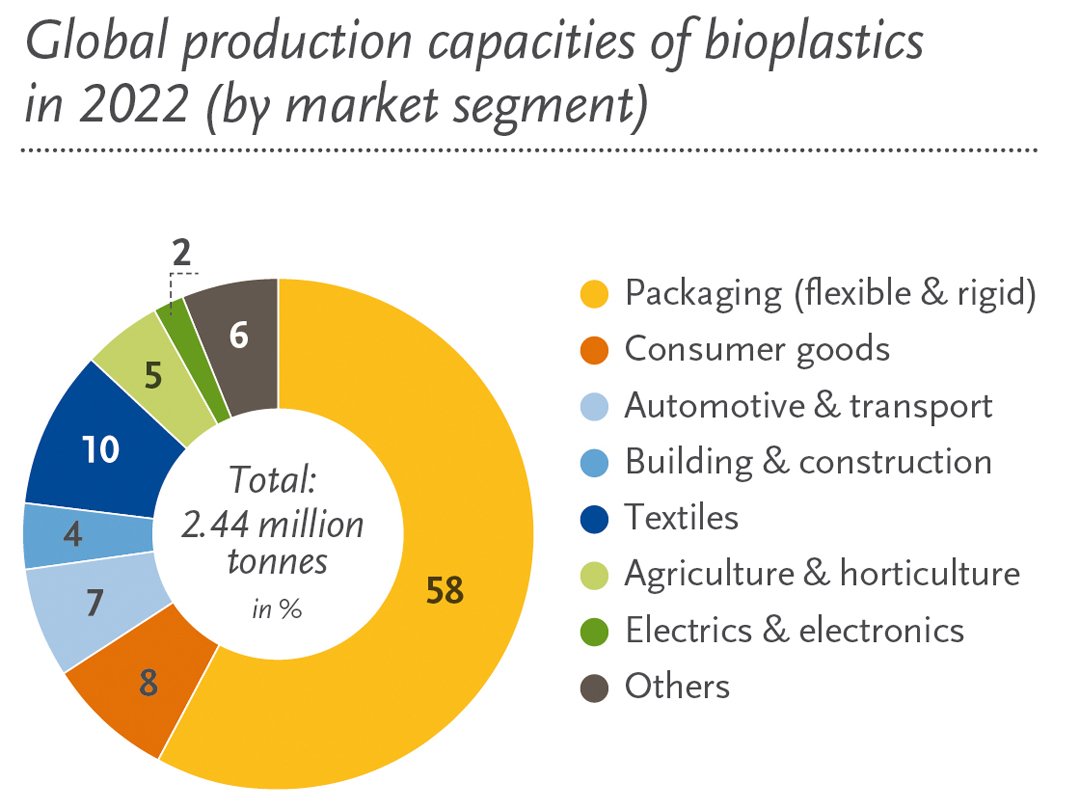 Global production capacities of bioplastics in 2022 (by market segment)

2
6
5
10
4
7
8
58

Total:
2.44 million tonnes
in %

Packaging (flexible & rigid)
Consumer goods
Automotive & transport
Building & construction
Textiles
Agriculture & horticulture
Electrics & electronics
Others